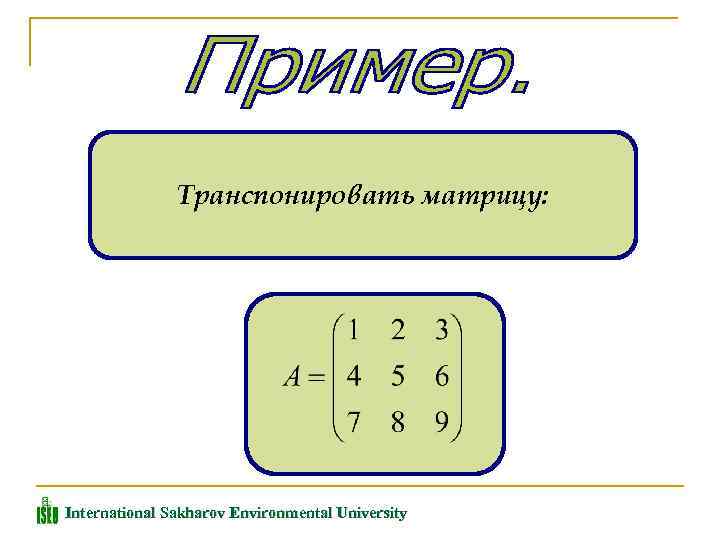 Пример.

Транспонировать матрицу:

$A = \begin{pmatrix} 1 & 2 & 3 \\ 4 & 5 & 6 \\ 7 & 8 & 9 \end{pmatrix}$

ISEU International Sakharov Environmental University